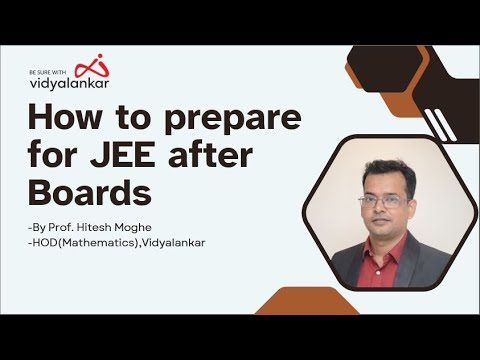 BE SURE WITH
vidyalankar

How to prepare for JEE after Boards

-By Prof. Hitesh Moghe
-HOD(Mathematics),Vidyalankar